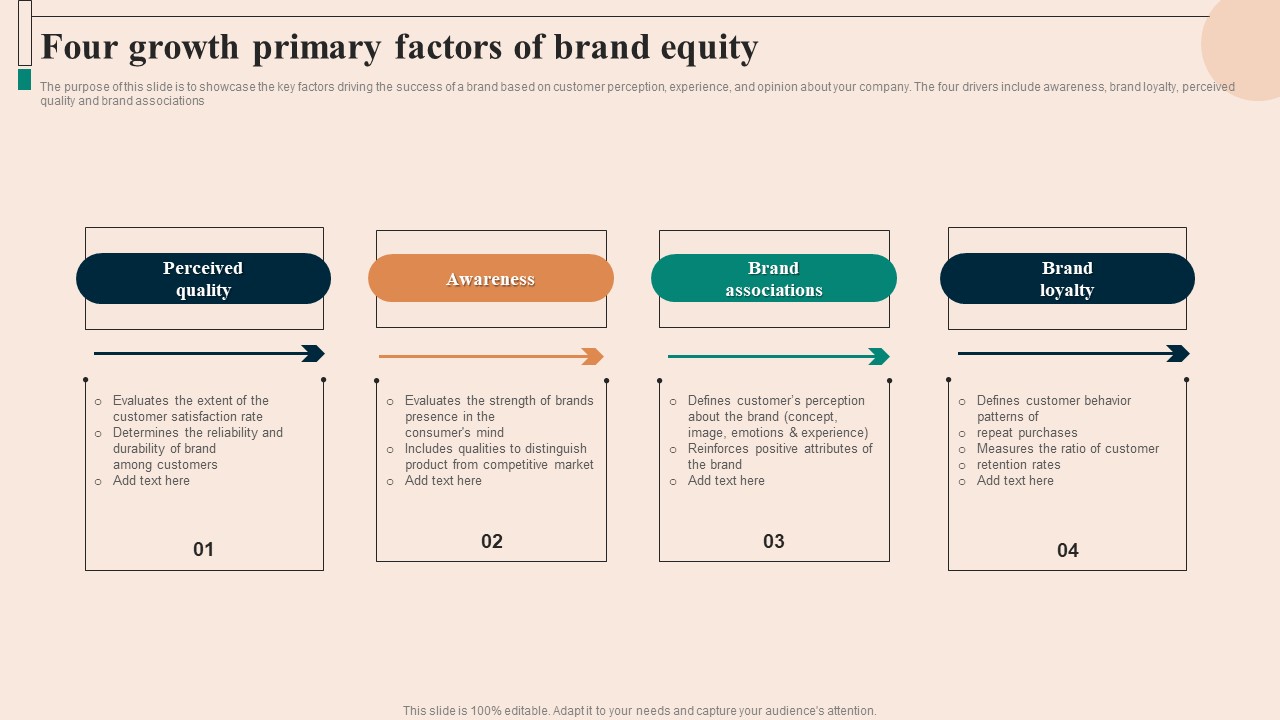 Four growth primary factors of brand equity

The purpose of this slide is to showcase the key factors driving the success of a brand based on customer perception, experience, and opinion about your company. The four drivers include awareness, brand loyalty, perceived quality and brand associations

Perceived quality

o Evaluates the extent of the customer satisfaction rate
o Determines the reliability and durability of brand among customers
o Add text here

01

Awareness

o Evaluates the strength of brands presence in the consumer's mind
o Includes qualities to distinguish product from competitive market
o Add text here

02

Brand associations

o Defines customer's perception about the brand (concept, image, emotions & experience)
o Reinforces positive attributes of the brand
o Add text here

03

Brand loyalty

o Defines customer behavior patterns of
o repeat purchases
o Measures the ratio of customer
o retention rates
o Add text here

04

This slide is 100% editable. Adapt it to your needs and capture your audience's attention.